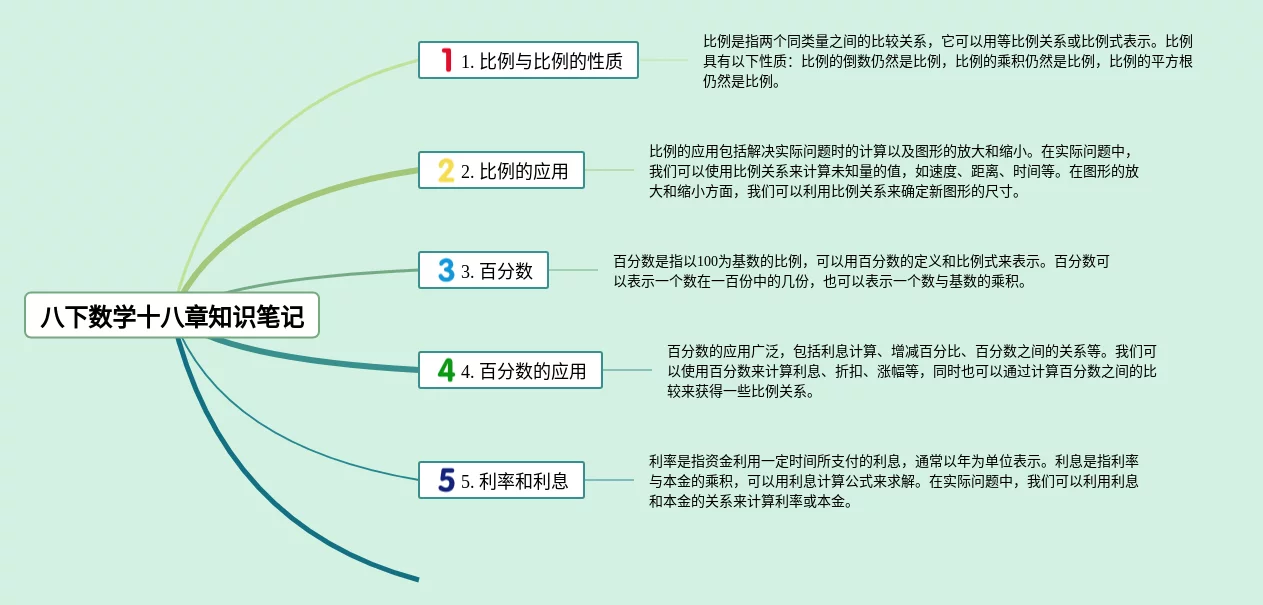 八下数学十八章知识笔记

1 1. 比例与比例的性质

比例是指两个同类量之间的比较关系，它可以用等比例关系或比例式表示。比例具有以下性质：比例的倒数仍然是比例，比例的乘积仍然是比例，比例的平方根仍然是比例。

2 2. 比例的应用

比例的应用包括解决实际问题时的计算以及图形的放大和缩小。在实际问题中，我们可以使用比例关系来计算未知量的值，如速度、距离、时间等。在图形的放大和缩小方面，我们可以利用比例关系来确定新图形的尺寸。

3 3. 百分数

百分数是指以100为基数的比例，可以用百分数的定义和比例式来表示。百分数可以表示一个数在一百份中的几份，也可以表示一个数与基数的乘积。

4 4. 百分数的应用

百分数的应用广泛，包括利息计算、增减百分比、百分数之间的关系等。我们可以使用百分数来计算利息、折扣、涨幅等，同时也可以通过计算百分数之间的比较来获得一些比例关系。

5 5. 利率和利息

利率是指资金利用一定时间所支付的利息，通常以年为单位表示。利息是指利率与本金的乘积，可以用利息计算公式来求解。在实际问题中，我们可以利用利息和本金的关系来计算利率或本金。